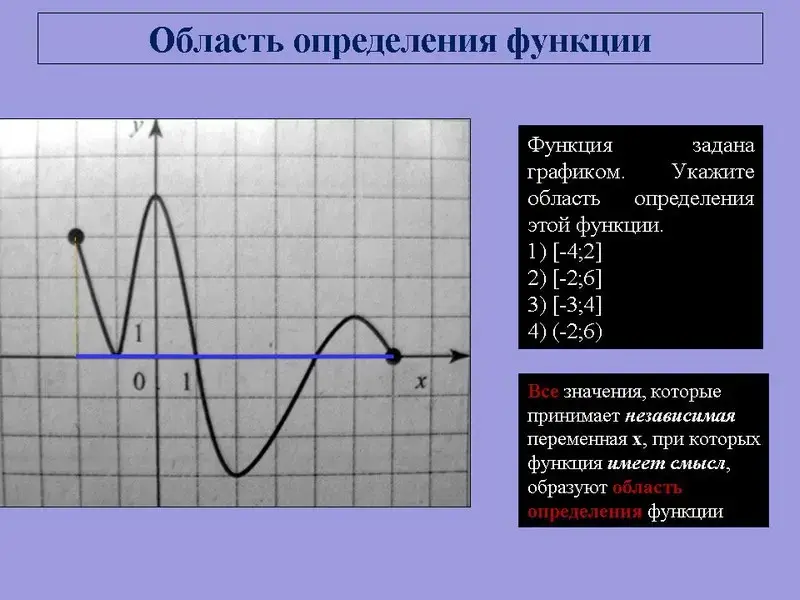 Область определения функции

y
1
0
1
x

Функция задана графиком. Укажите область определения этой функции.
1) [-4;2]
2) [-2;6]
3) [-3;4]
4) (-2;6)

Все значения, которые принимает независимая переменная x, при которых функция имеет смысл, образуют область определения функции